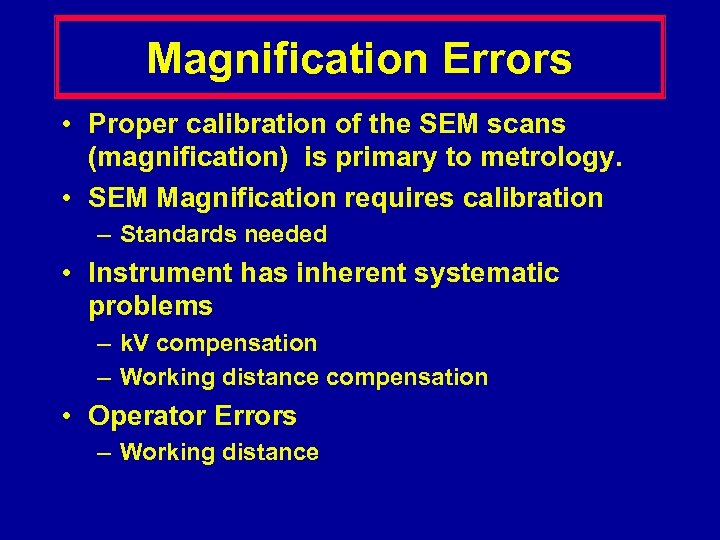 Magnification Errors

• Proper calibration of the SEM scans (magnification) is primary to metrology.

• SEM Magnification requires calibration
– Standards needed

• Instrument has inherent systematic problems
– kV compensation
– Working distance compensation

• Operator Errors
– Working distance